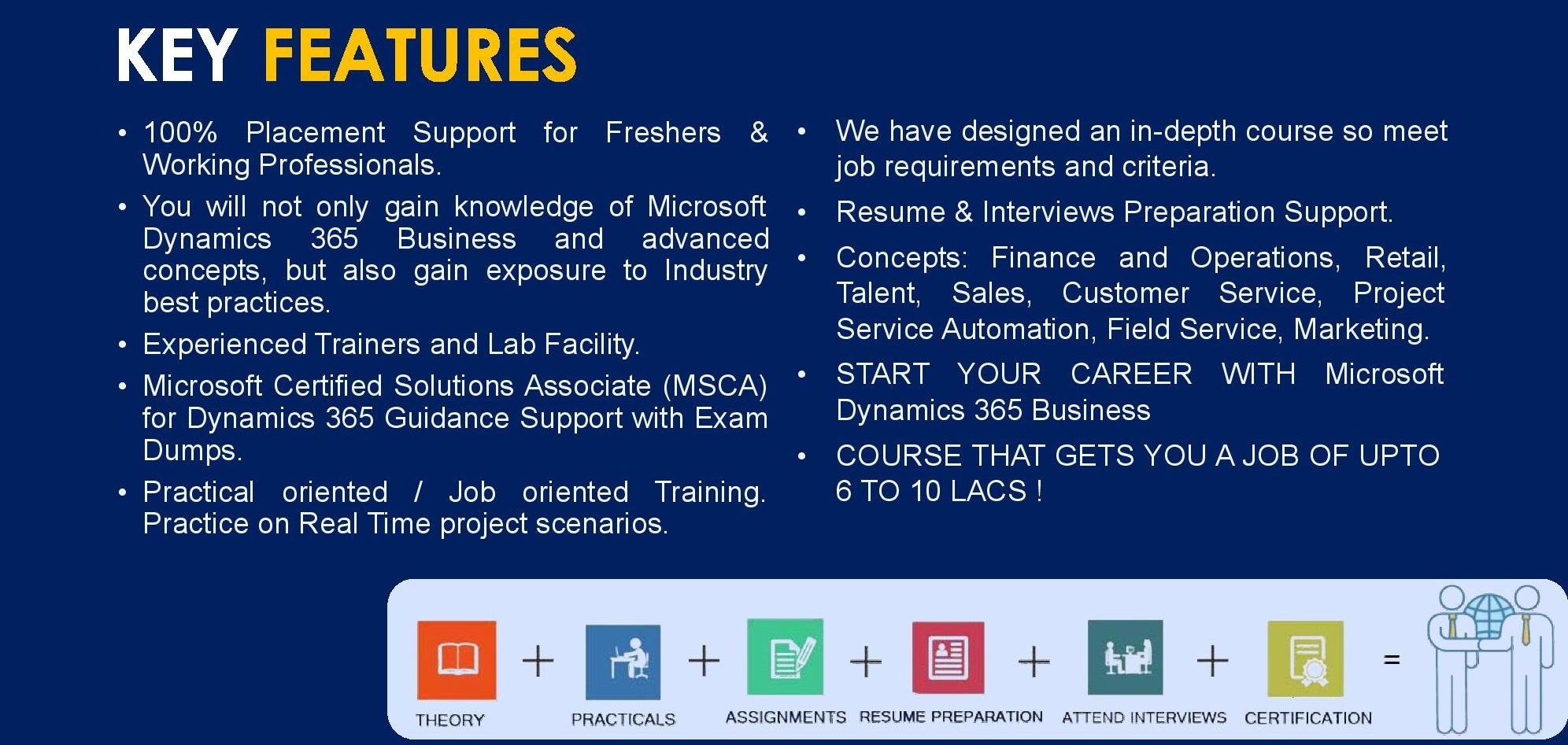 KEY FEATURES

• 100% Placement Support for Freshers & Working Professionals.

• You will not only gain knowledge of Microsoft Dynamics 365 Business and advanced concepts, but also gain exposure to Industry best practices.

• Experienced Trainers and Lab Facility.

• Microsoft Certified Solutions Associate (MSCA) for Dynamics 365 Guidance Support with Exam Dumps.

• Practical oriented / Job oriented Training. Practice on Real Time project scenarios.

• We have designed an in-depth course so meet job requirements and criteria.

• Resume & Interviews Preparation Support.

• Concepts: Finance and Operations, Retail, Talent, Sales, Customer Service, Project Service Automation, Field Service, Marketing.

• START YOUR CAREER WITH Microsoft Dynamics 365 Business

• COURSE THAT GETS YOU A JOB OF UPTO 6 TO 10 LACS !

THEORY + PRACTICALS + ASSIGNMENTS + RESUME PREPARATION + ATTEND INTERVIEWS + CERTIFICATION =